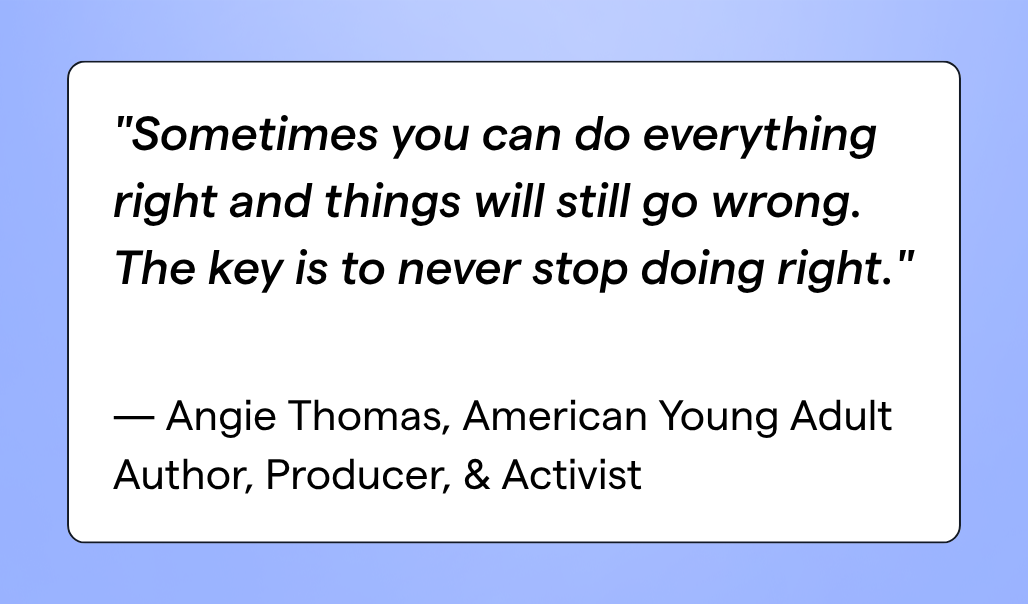 "Sometimes you can do everything right and things will still go wrong. The key is to never stop doing right."

— Angie Thomas, American Young Adult Author, Producer, & Activist